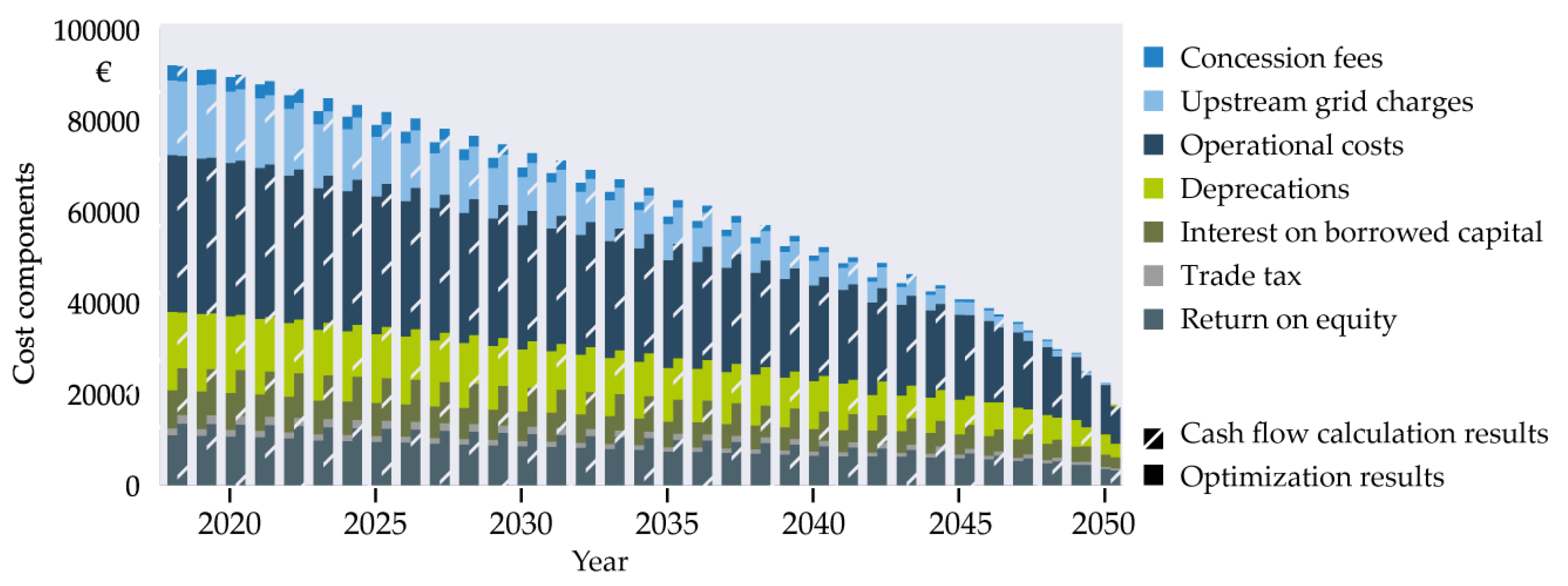 Cost components

100000
€
80000
60000
40000
20000
0

2020
2025
2030
2035
2040
2045
2050

Year

Concession fees
Upstream grid charges
Operational costs
Deprecations
Interest on borrowed capital
Trade tax
Return on equity

Cash flow calculation results
Optimization results